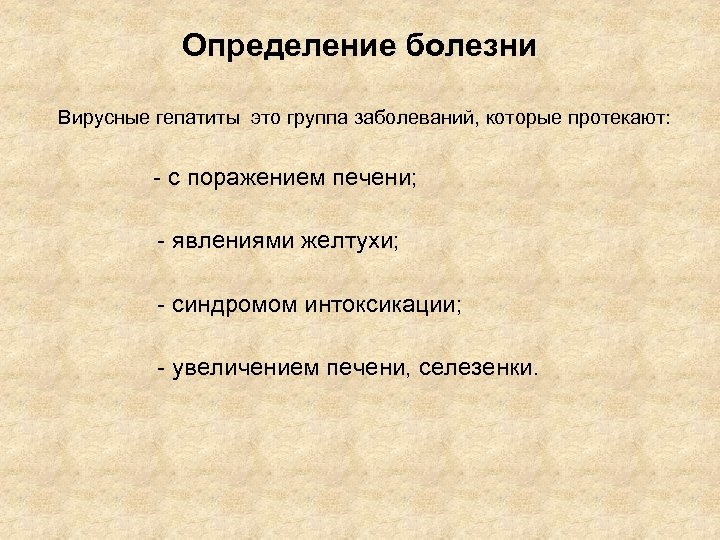 Определение болезни

Вирусные гепатиты  это группа заболеваний, которые протекают:

- с поражением печени;

- явлениями желтухи;

- синдромом интоксикации;

- увеличением печени, селезенки.